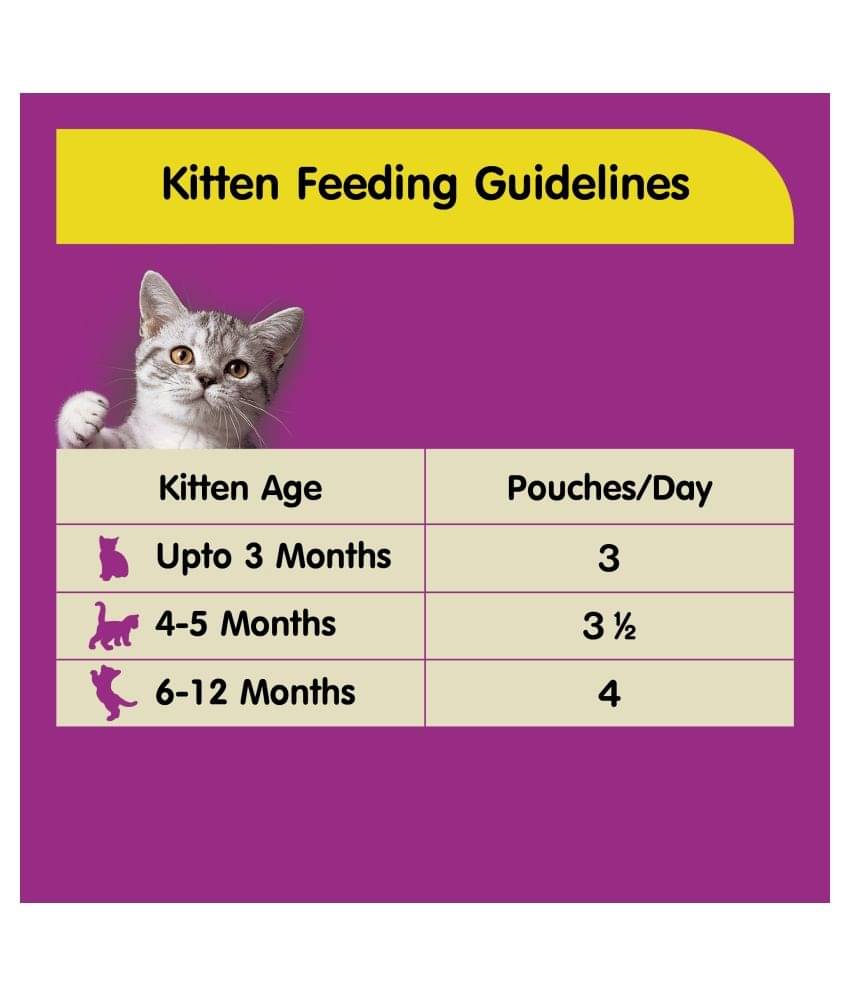 Kitten Feeding Guidelines

| Kitten Age | Pouches/Day |
|---|---|
| Upto 3 Months | 3 |
| 4-5 Months | 3 ½ |
| 6-12 Months | 4 |